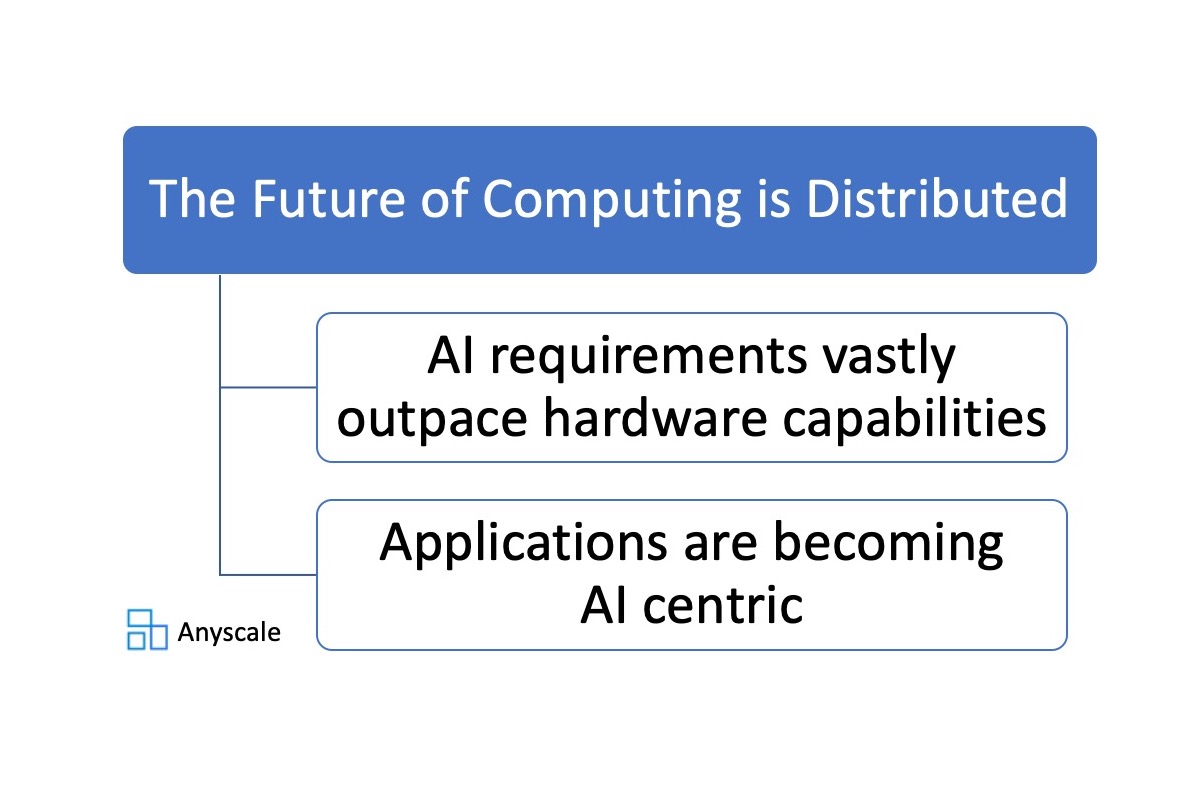 The Future of Computing is Distributed

AI requirements vastly outpace hardware capabilities

Applications are becoming AI centric

Anyscale